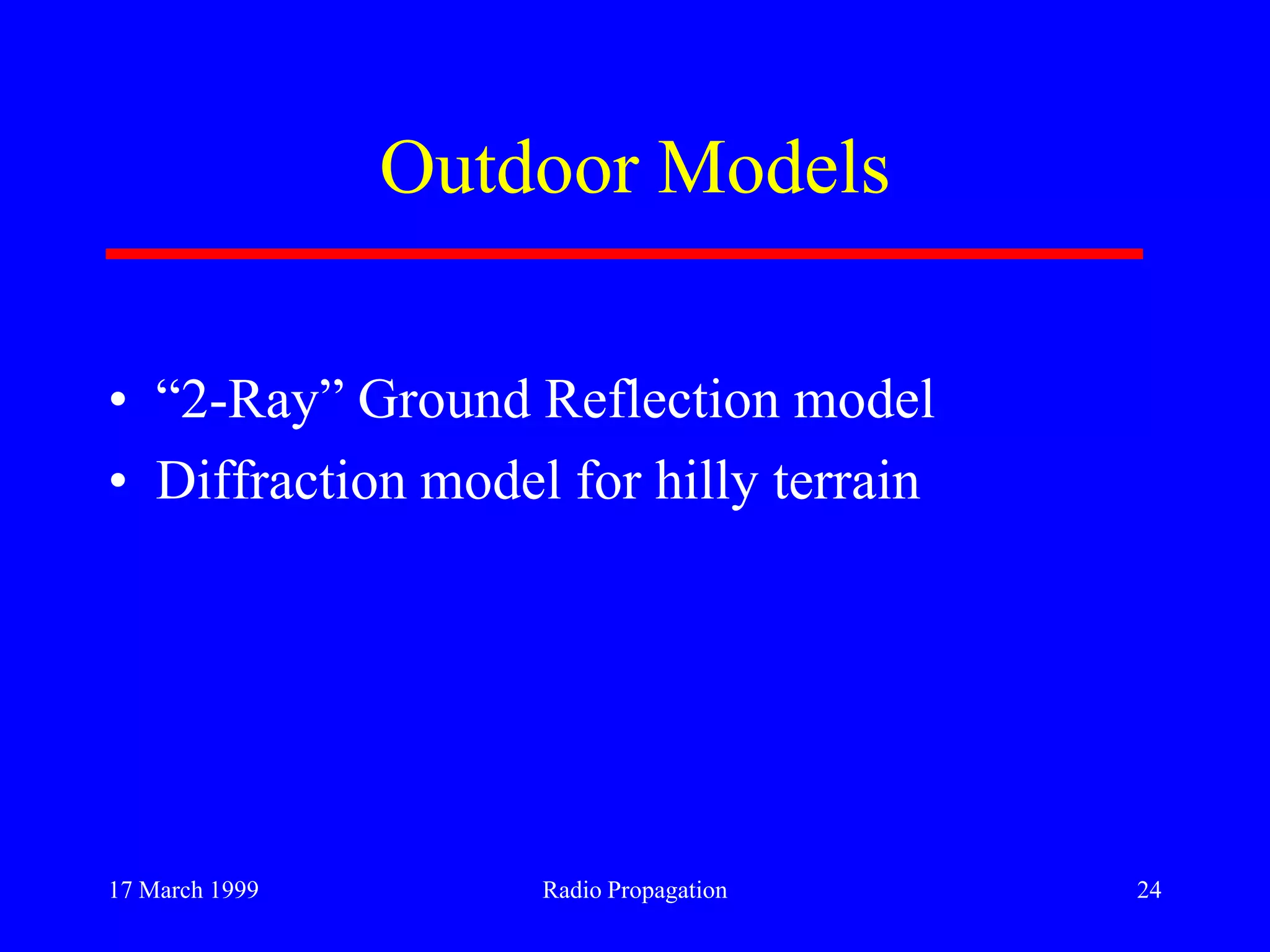 Outdoor Models

• “2-Ray” Ground Reflection model
• Diffraction model for hilly terrain

17 March 1999
Radio Propagation
24